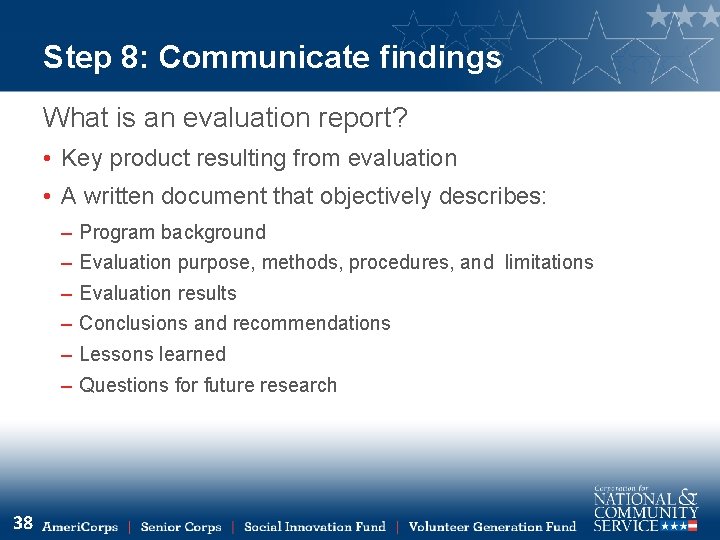 Step 8: Communicate findings

What is an evaluation report?

• Key product resulting from evaluation
• A written document that objectively describes:
 – Program background
 – Evaluation purpose, methods, procedures, and limitations
 – Evaluation results
 – Conclusions and recommendations
 – Lessons learned
 – Questions for future research

38 AmeriCorps | Senior Corps | Social Innovation Fund | Volunteer Generation Fund

Corporation for NATIONAL & COMMUNITY SERVICE